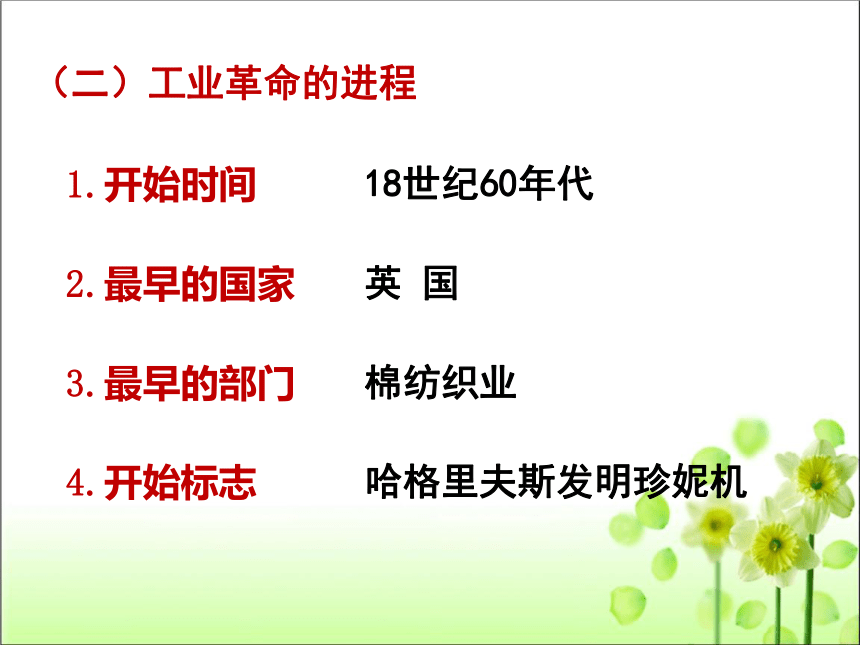 （二）工业革命的进程

1. 开始时间　　18世纪60年代

2. 最早的国家　　英 国

3. 最早的部门　　棉纺织业

4. 开始标志　　哈格里夫斯发明珍妮机